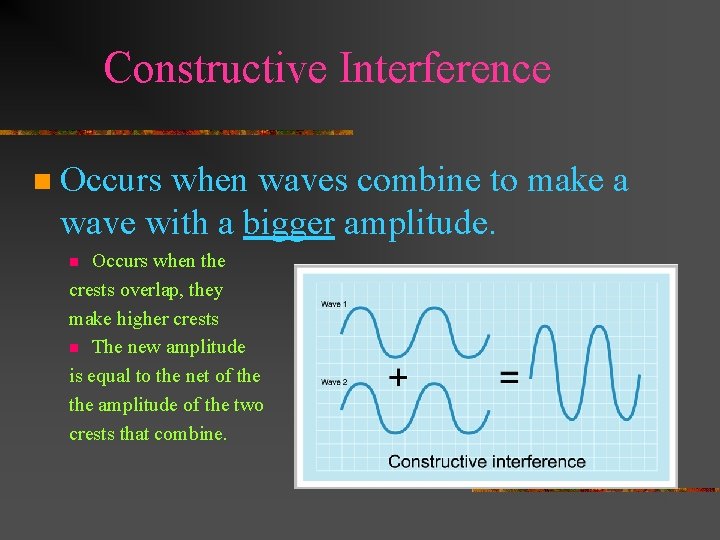 Constructive Interference

Occurs when waves combine to make a wave with a bigger amplitude.

Occurs when the crests overlap, they make higher crests

The new amplitude is equal to the net of the the amplitude of the two crests that combine.

Wave 1

Wave 2

+

=

Constructive interference